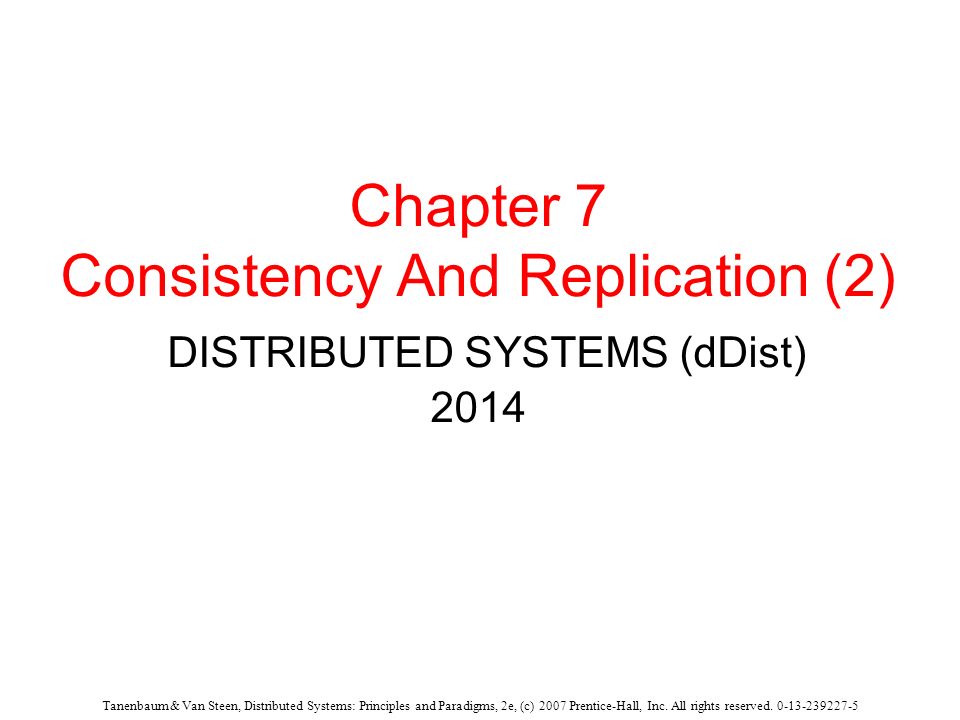 Chapter 7
Consistency And Replication (2)

DISTRIBUTED SYSTEMS (dDist)
2014

Tanenbaum & Van Steen, Distributed Systems: Principles and Paradigms, 2e, (c) 2007 Prentice-Hall, Inc. All rights reserved. 0-13-239227-5